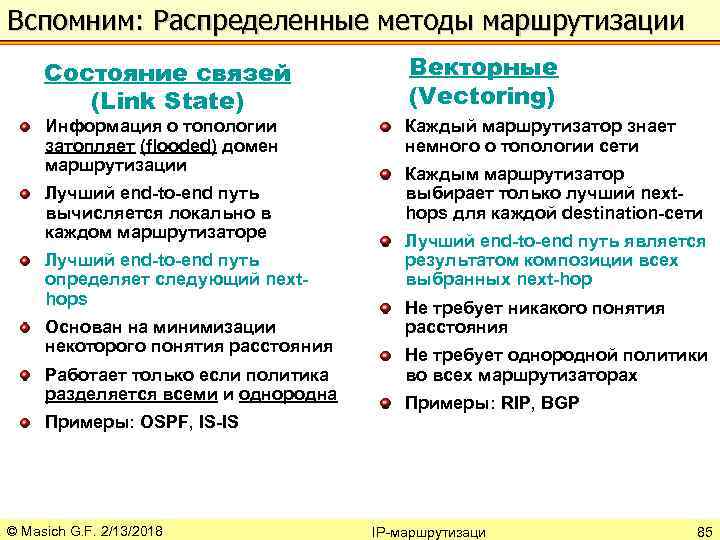 Вспомним: Распределенные методы маршрутизации

Состояние связей
(Link State)

Информация о топологии затопляет (flooded) домен маршрутизации

Лучший end-to-end путь вычисляется локально в каждом маршрутизаторе

Лучший end-to-end путь определяет следующий next-hops

Основан на минимизации некоторого понятия расстояния

Работает только если политика разделяется всеми и однородна

Примеры: OSPF, IS-IS

Векторные
(Vectoring)

Каждый маршрутизатор знает немного о топологии сети

Каждым маршрутизатор выбирает только лучший next-hops для каждой destination-сети

Лучший end-to-end путь является результатом композиции всех выбранных next-hop

Не требует никакого понятия расстояния

Не требует однородной политики во всех маршрутизаторах

Примеры: RIP, BGP

© Masich G.F. 2/13/2018 IP-маршрутизаци 85